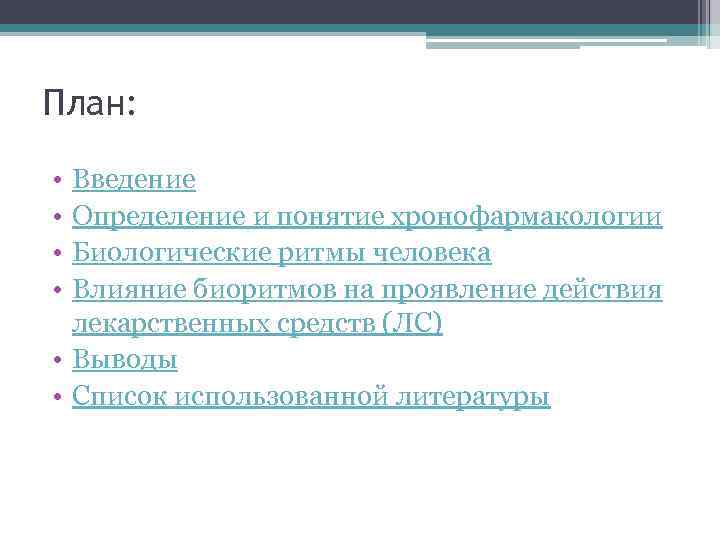 План:

• Введение
• Определение и понятие хронофармакологии
• Биологические ритмы человека
• Влияние биоритмов на проявление действия лекарственных средств (ЛС)
• Выводы
• Список использованной литературы